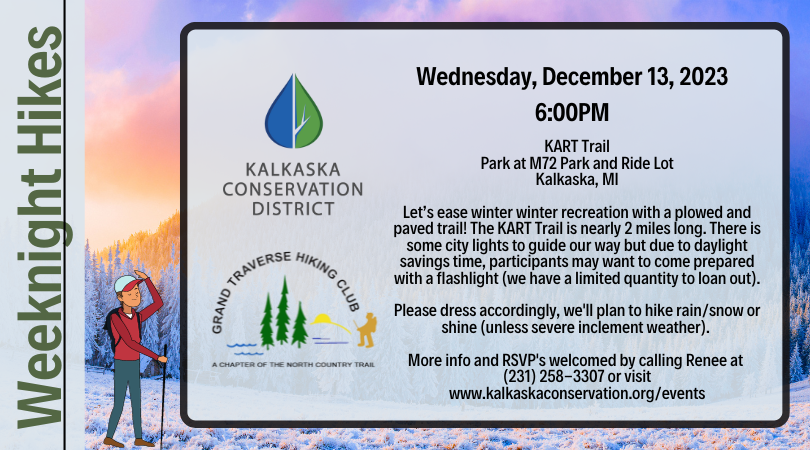 Weeknight Hikes

KALKASKA CONSERVATION DISTRICT

GRAND TRAVERSE HIKING CLUB

A CHAPTER OF THE NORTH COUNTRY TRAIL

Wednesday, December 13, 2023

6:00PM

KART Trail
Park at M72 Park and Ride Lot
Kalkaska, MI

Let's ease winter winter recreation with a plowed and paved trail! The KART Trail is nearly 2 miles long. There is some city lights to guide our way but due to daylight savings time, participants may want to come prepared with a flashlight (we have a limited quantity to loan out).

Please dress accordingly, we'll plan to hike rain/snow or shine (unless severe inclement weather).

More info and RSVP's welcomed by calling Renee at (231) 258-3307 or visit www.kalkaskaconservation.org/events